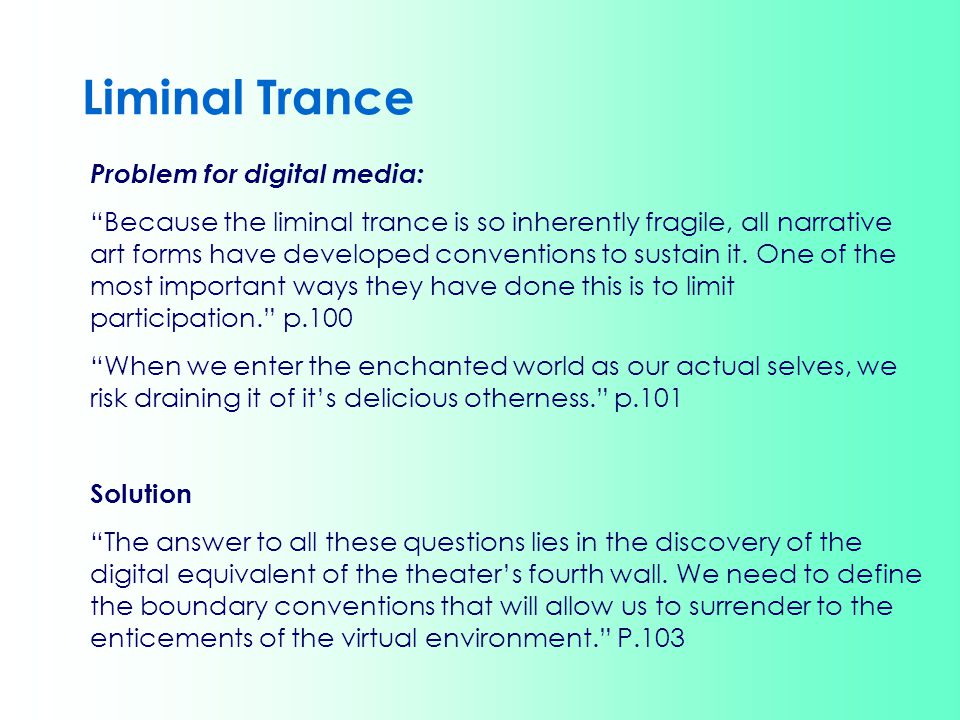 Liminal Trance

Problem for digital media:

“Because the liminal trance is so inherently fragile, all narrative art forms have developed conventions to sustain it. One of the most important ways they have done this is to limit participation.” p.100

“When we enter the enchanted world as our actual selves, we risk draining it of it’s delicious otherness.” p.101

Solution

“The answer to all these questions lies in the discovery of the digital equivalent of the theater’s fourth wall. We need to define the boundary conventions that will allow us to surrender to the enticements of the virtual environment.” P.103